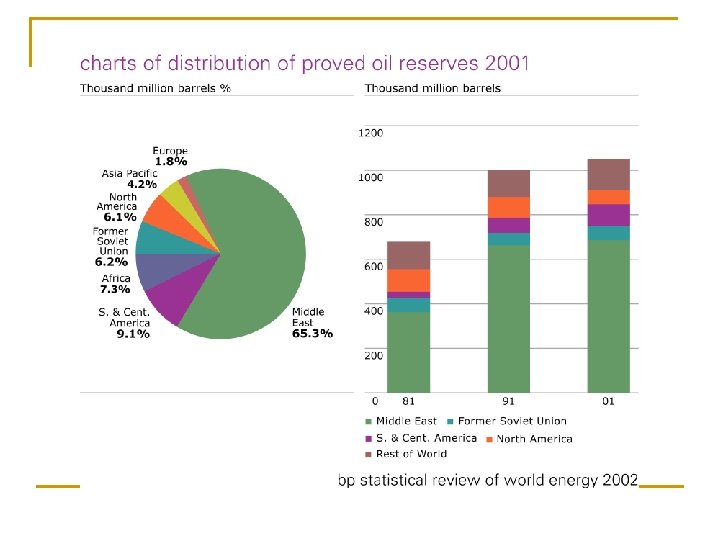 charts of distribution of proved oil reserves 2001

Thousand million barrels %

Europe
1.8%
Asia Pacific
4.2%
North America
6.1%
Former Soviet Union
6.2%
Africa
7.3%
S. & Cent. America
9.1%
Middle East
65.3%

Thousand million barrels

1200
1000
800
600
400
200
0
81
91
01

Middle East
Former Soviet Union
S. & Cent. America
North America
Rest of World

bp statistical review of world energy 2002